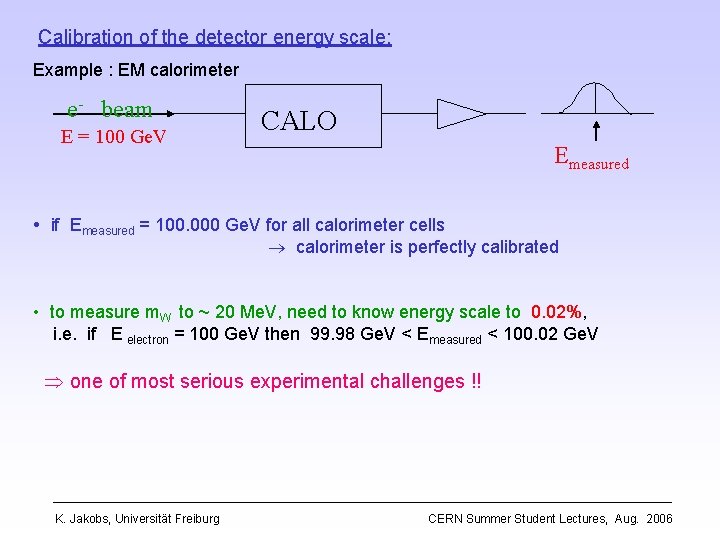 Calibration of the detector energy scale:

Example : EM calorimeter

$e^-$ beam
E = 100 GeV

CALO

$E_{measured}$

• if $E_{measured}$ = 100.000 GeV for all calorimeter cells
$\rightarrow$ calorimeter is perfectly calibrated

• to measure $m_W$ to ~ 20 MeV, need to know energy scale to 0.02%,
i.e. if $E_{electron}$ = 100 GeV then 99.98 GeV < $E_{measured}$ < 100.02 GeV

$\Rightarrow$ one of most serious experimental challenges !!

K. Jakobs, Universität Freiburg

CERN Summer Student Lectures, Aug. 2006